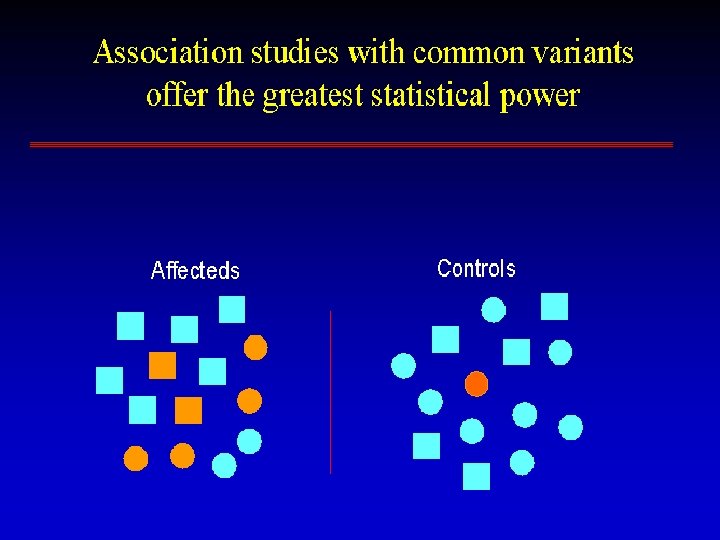 Association studies with common variants offer the greatest statistical power

Affecteds

Controls